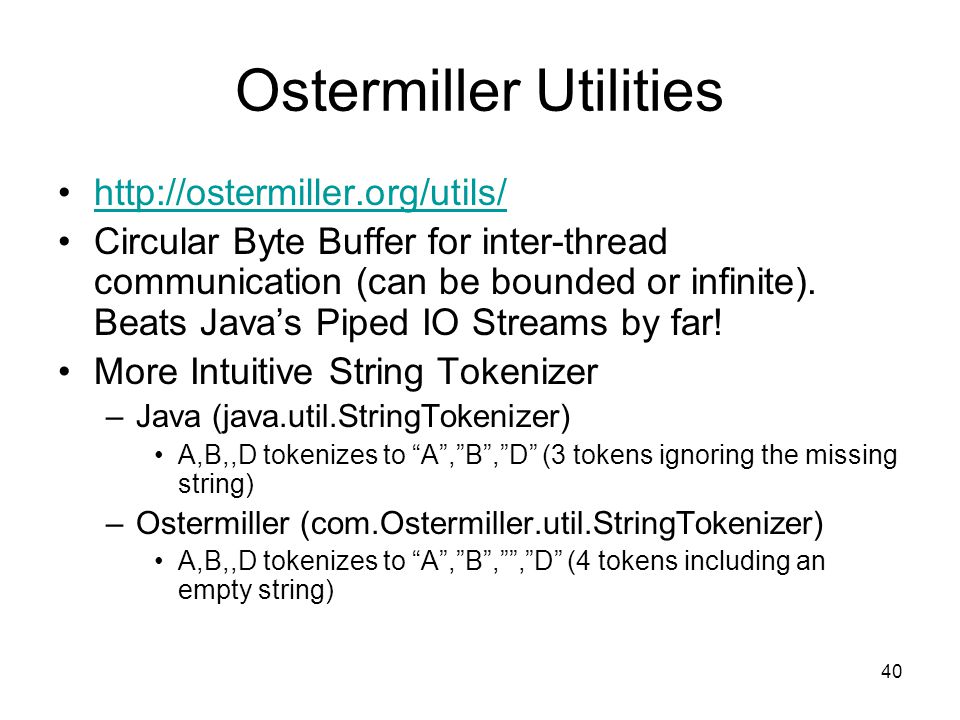 Ostermiller Utilities

• http://ostermiller.org/utils/
• Circular Byte Buffer for inter-thread communication (can be bounded or infinite). Beats Java’s Piped IO Streams by far!
• More Intuitive String Tokenizer
  – Java (java.util.StringTokenizer)
    • A,B,,D tokenizes to “A”,”B”,”D” (3 tokens ignoring the missing string)
  – Ostermiller (com.Ostermiller.util.StringTokenizer)
    • A,B,,D tokenizes to “A”,”B”,””,”D” (4 tokens including an empty string)

40